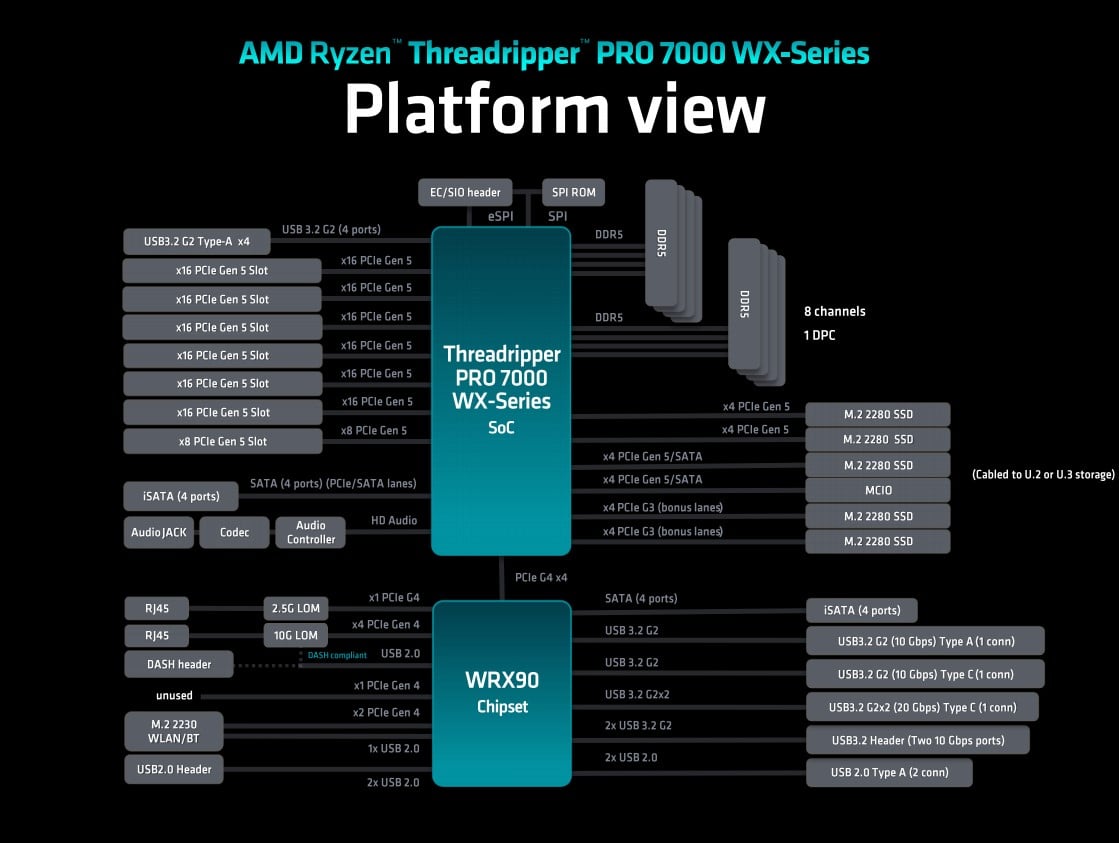 AMD Ryzen™ Threadripper™ PRO 7000 WX-Series

Platform view

EC/SIO header
SPI ROM
eSPI
SPI

USB3.2 G2 Type-A x4
USB 3.2 G2 (4 ports)
x16 PCIe Gen 5 Slot
x16 PCIe Gen 5
x16 PCIe Gen 5 Slot
x16 PCIe Gen 5
x16 PCIe Gen 5 Slot
x16 PCIe Gen 5
x16 PCIe Gen 5 Slot
x16 PCIe Gen 5
x16 PCIe Gen 5 Slot
x16 PCIe Gen 5
x16 PCIe Gen 5 Slot
x16 PCIe Gen 5
x8 PCIe Gen 5 Slot
x8 PCIe Gen 5
iSATA (4 ports)
SATA (4 ports) (PCIe/SATA lanes)
Audio JACK
Codec
Audio Controller
HD Audio

Threadripper PRO 7000 WX-Series SoC

DDR5
DDR5
DDR5
DDR5
8 channels
1 DPC

x4 PCIe Gen 5
M.2 2280 SSD
x4 PCIe Gen 5
M.2 2280 SSD
x4 PCIe Gen 5/SATA
M.2 2280 SSD
x4 PCIe Gen 5/SATA
MCIO
(Cabled to U.2 or U.3 storage)
x4 PCIe G3 (bonus lanes)
M.2 2280 SSD
x4 PCIe G3 (bonus lanes)
M.2 2280 SSD

PCIe G4 x4

RJ45
2.5G LOM
x1 PCIe G4
RJ45
10G LOM
x4 PCIe Gen 4
DASH header
DASH compliant
USB 2.0
unused
x1 PCIe Gen 4
M.2 2230 WLAN/BT
x2 PCIe Gen 4
1x USB 2.0
USB2.0 Header
2x USB 2.0

WRX90 Chipset

SATA (4 ports)
iSATA (4 ports)
USB 3.2 G2
USB3.2 G2 (10 Gbps) Type A (1 conn)
USB 3.2 G2
USB3.2 G2 (10 Gbps) Type C (1 conn)
USB 3.2 G2x2
USB3.2 G2x2 (20 Gbps) Type C (1 conn)
2x USB 3.2 G2
USB3.2 Header (Two 10 Gbps ports)
2x USB 2.0
USB 2.0 Type A (2 conn)